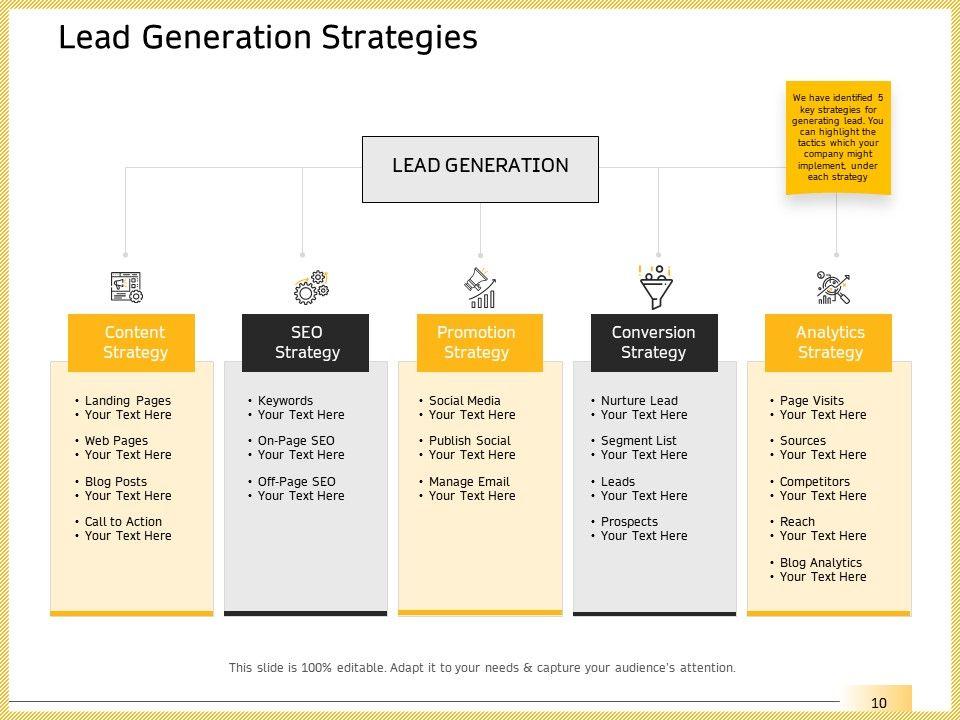 Lead Generation Strategies

We have identified 5 key strategies for generating lead. You can highlight the tactics which your company might implement, under each strategy

LEAD GENERATION

Content Strategy

• Landing Pages
• Your Text Here

• Web Pages
• Your Text Here

• Blog Posts
• Your Text Here

• Call to Action
• Your Text Here

SEO Strategy

• Keywords
• Your Text Here

• On-Page SEO
• Your Text Here

• Off-Page SEO
• Your Text Here

Promotion Strategy

• Social Media
• Your Text Here

• Publish Social
• Your Text Here

• Manage Email
• Your Text Here

Conversion Strategy

• Nurture Lead
• Your Text Here

• Segment List
• Your Text Here

• Leads
• Your Text Here

• Prospects
• Your Text Here

Analytics Strategy

• Page Visits
• Your Text Here

• Sources
• Your Text Here

• Competitors
• Your Text Here

• Reach
• Your Text Here

• Blog Analytics
• Your Text Here

This slide is 100% editable. Adapt it to your needs & capture your audience's attention.

10